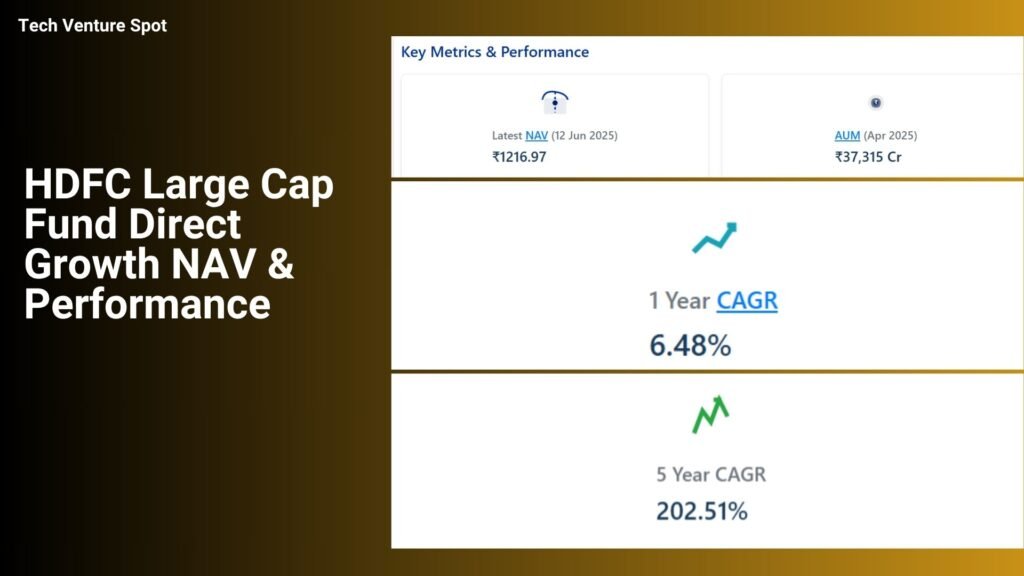 Tech Venture Spot

HDFC Large Cap Fund Direct Growth NAV & Performance

Key Metrics & Performance

Latest NAV (12 Jun 2025)
₹1216.97

AUM (Apr 2025)
₹37,315 Cr

1 Year CAGR
6.48%

5 Year CAGR
202.51%